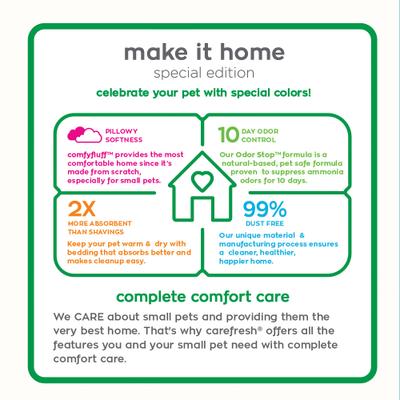 make it home
special edition

celebrate your pet with special colors!

PILLOWY SOFTNESS

comfyfluff™ provides the most comfortable home since it's made from scratch, especially for small pets.

10 DAY ODOR CONTROL

Our Odor Stop™ formula is a natural-based, pet safe formula proven to suppress ammonia odors for 10 days.

2X
MORE ABSORBENT THAN SHAVINGS

Keep your pet warm & dry with bedding that absorbs better and makes cleanup easy.

99%
DUST FREE

Our unique material & manufacturing process ensures a cleaner, healthier, happier home.

complete comfort care

We CARE about small pets and providing them the very best home. That's why carefresh® offers all the features you and your small pet need with complete comfort care.